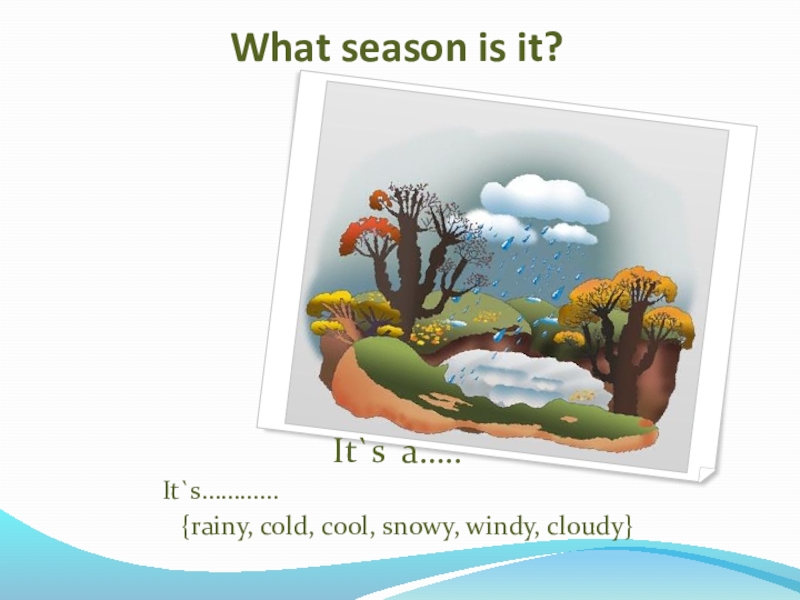 What season is it?

It`s a.....

It`s............

{rainy, cold, cool, snowy, windy, cloudy}